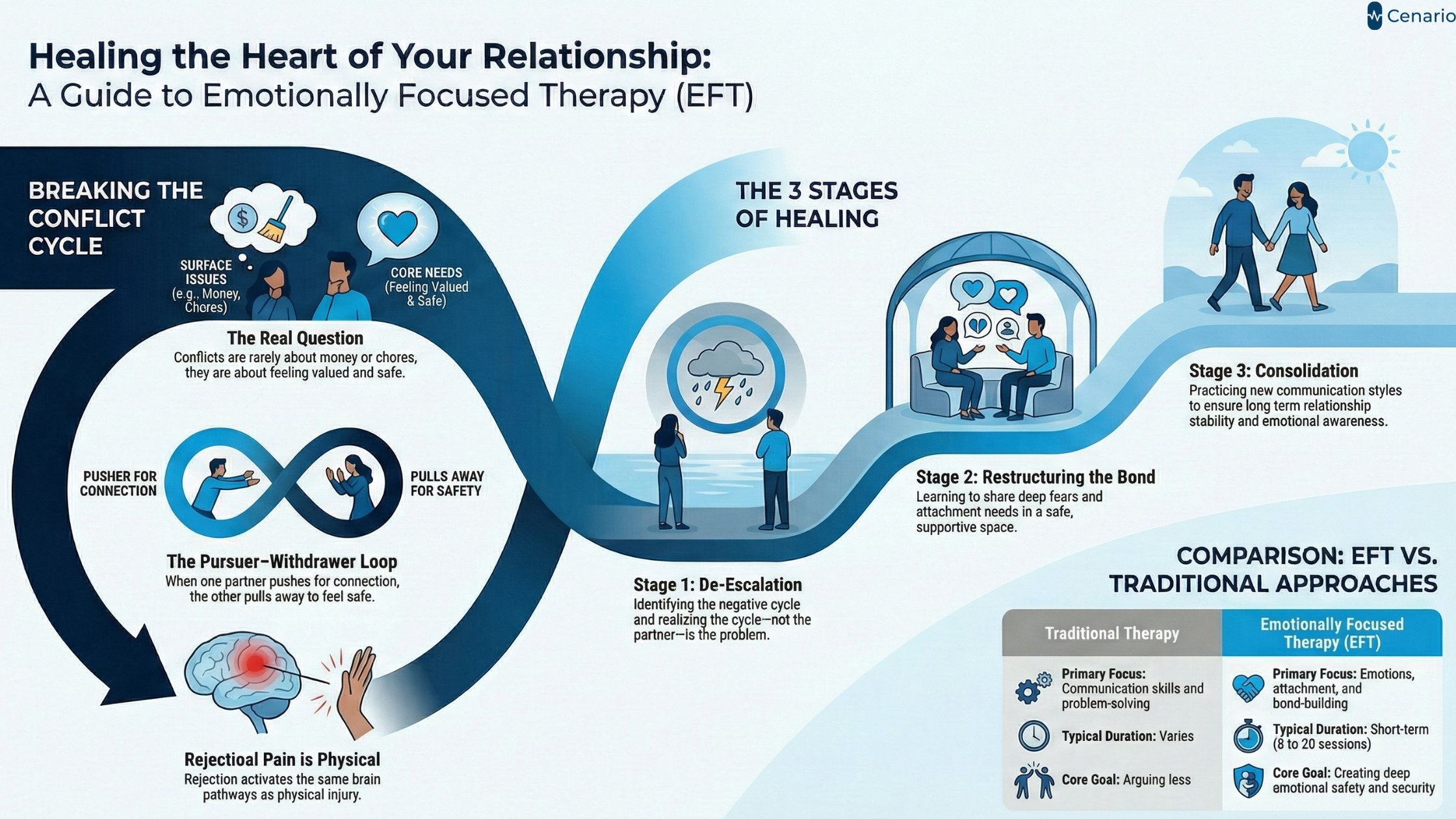 Cenario

Healing the Heart of Your Relationship:
A Guide to Emotionally Focused Therapy (EFT)

BREAKING THE CONFLICT CYCLE

SURFACE ISSUES (e.g., Money, Chores)

CORE NEEDS (Feeling Valued & Safe)

The Real Question
Conflicts are rarely about money or chores, they are about feeling valued and safe.

PUSHER FOR CONNECTION

PULLS AWAY FOR SAFETY

The Pursuer–Withdrawer Loop
When one partner pushes for connection, the other pulls away to feel safe.

Rejectioal Pain is Physical
Rejection activates the same brain pathways as physical injury.

THE 3 STAGES OF HEALING

Stage 1: De-Escalation
Identifying the negative cycle and realizing the cycle—not the partner—is the problem.

Stage 2: Restructuring the Bond
Learning to share deep fears and attachment needs in a safe, supportive space.

Stage 3: Consolidation
Practicing new communication styles to ensure long term relationship stability and emotional awareness.

COMPARISON: EFT VS. TRADITIONAL APPROACHES

| Traditional Therapy | Emotionally Focused Therapy (EFT) |
|---|---|
| Primary Focus: Communication skills and problem-solving | Primary Focus: Emotions, attachment, and bond-building |
| Typical Duration: Varies | Typical Duration: Short-term (8 to 20 sessions) |
| Core Goal: Arguing less | Core Goal: Creating deep emotional safety and security |